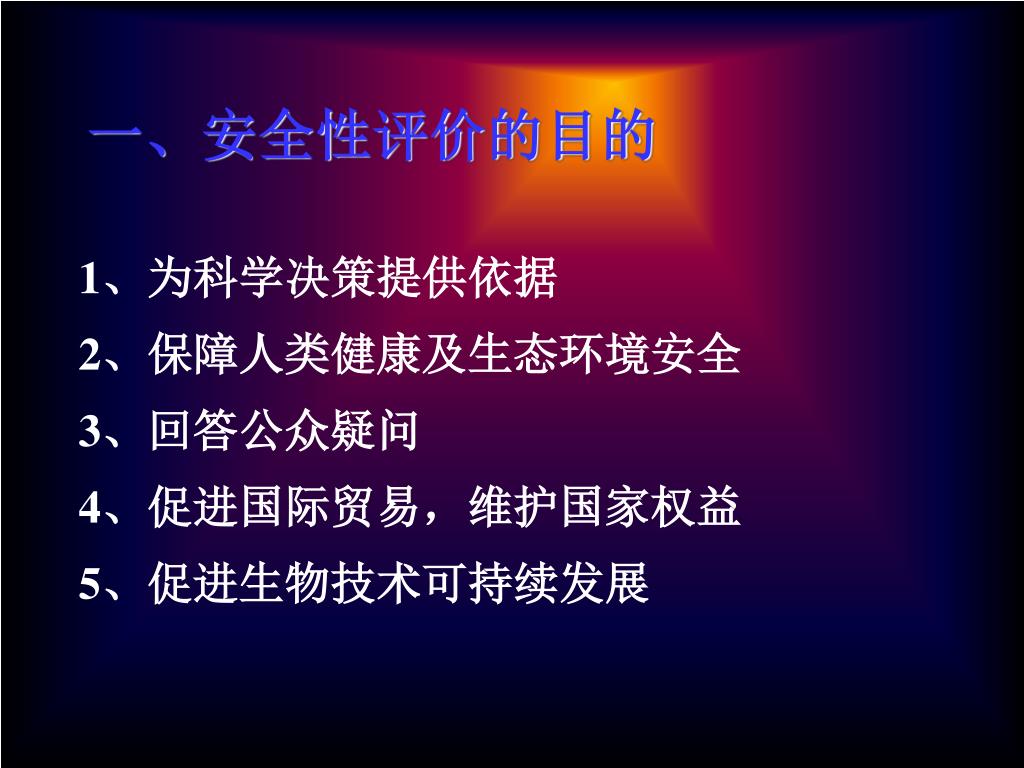 一、安全性评价的目的

1、为科学决策提供依据

2、保障人类健康及生态环境安全

3、回答公众疑问

4、促进国际贸易，维护国家权益

5、促进生物技术可持续发展